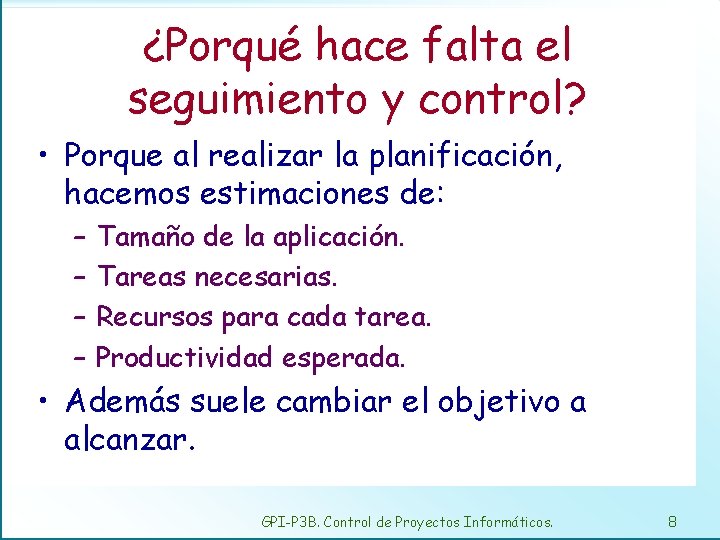 ¿Porqué hace falta el seguimiento y control?

• Porque al realizar la planificación, hacemos estimaciones de:
– Tamaño de la aplicación.
– Tareas necesarias.
– Recursos para cada tarea.
– Productividad esperada.
• Además suele cambiar el objetivo a alcanzar.

GPI-P3B. Control de Proyectos Informáticos. 8